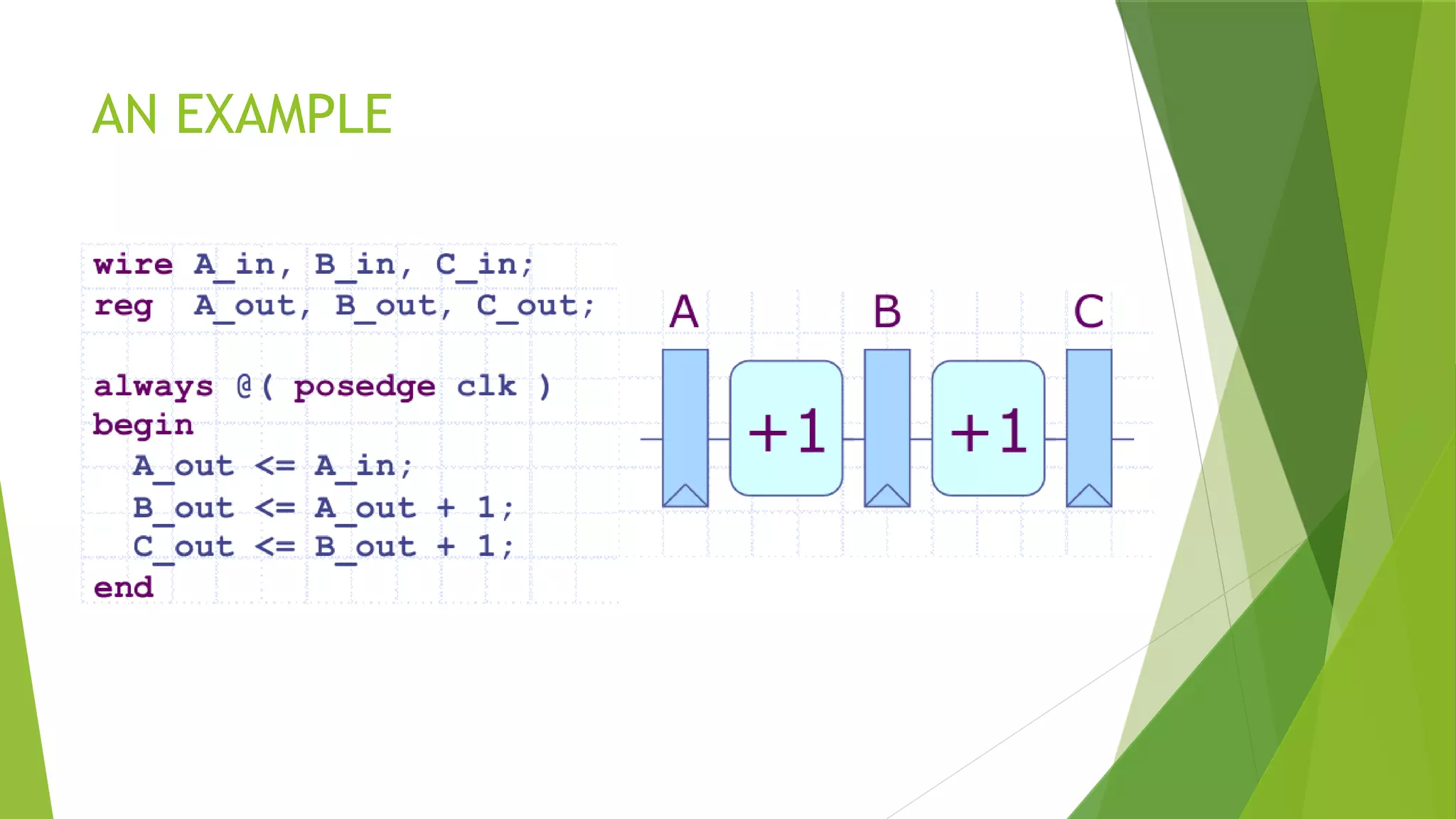 AN EXAMPLE

wire A_in, B_in, C_in;
reg A_out, B_out, C_out;

always @( posedge clk )
begin
A_out <= A_in;
B_out <= A_out + 1;
C_out <= B_out + 1;
end

A B C

+1 +1